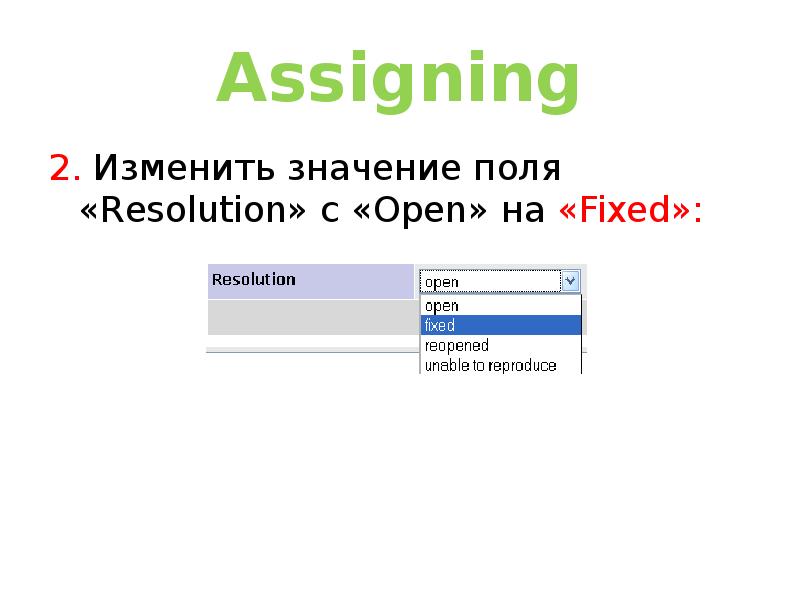 Assigning

2. Изменить значение поля «Resolution» с «Open» на «Fixed»:

Resolution
open
open
fixed
reopened
unable to reproduce